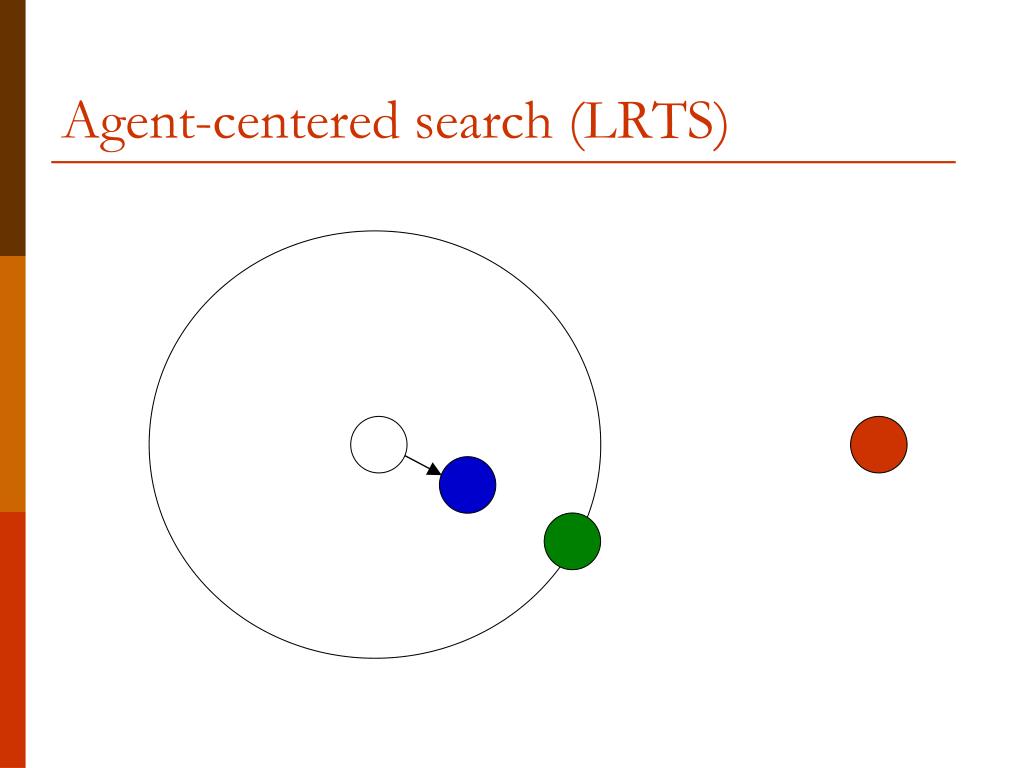 Agent-centered search (LRTS)